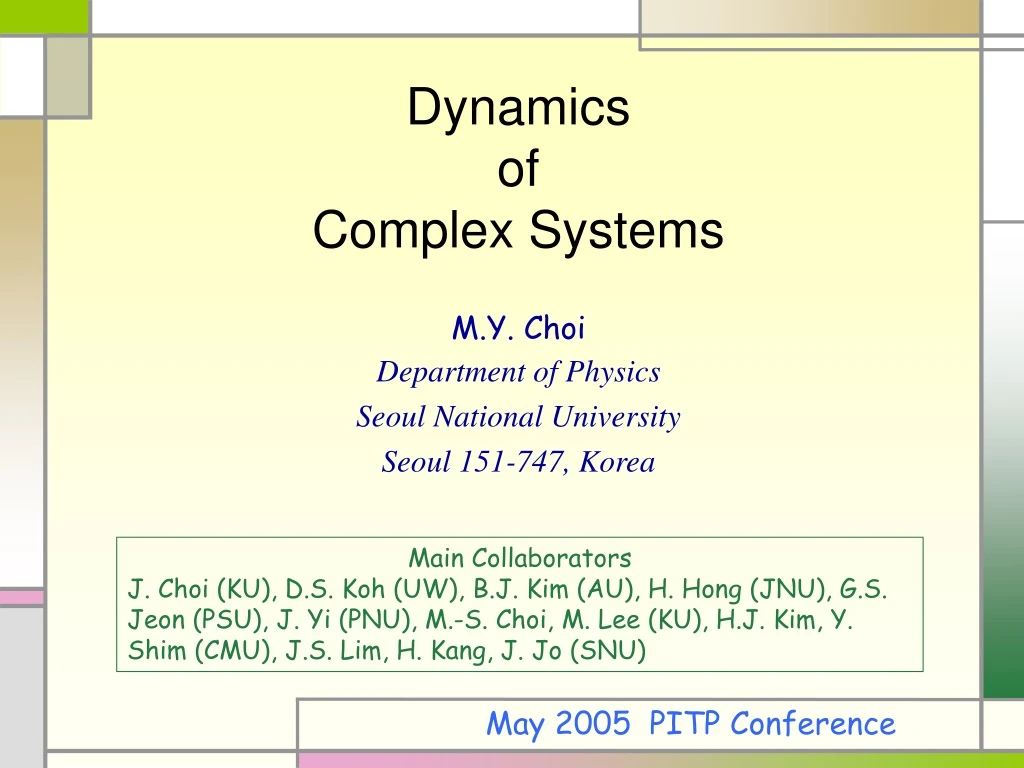 Dynamics
of
Complex Systems

M.Y. Choi
Department of Physics
Seoul National University
Seoul 151-747, Korea

Main Collaborators
J. Choi (KU), D.S. Koh (UW), B.J. Kim (AU), H. Hong (JNU), G.S. Jeon (PSU), J. Yi (PNU), M.-S. Choi, M. Lee (KU), H.J. Kim, Y. Shim (CMU), J.S. Lim, H. Kang, J. Jo (SNU)

May 2005 PITP Conference